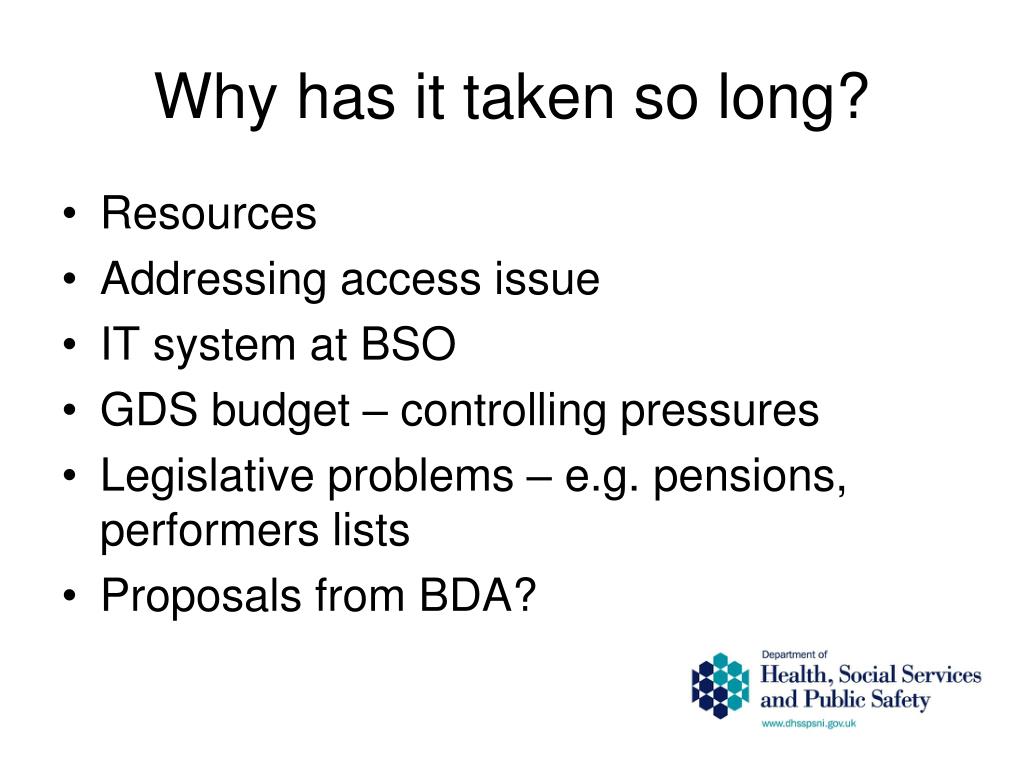 Why has it taken so long?

• Resources
• Addressing access issue
• IT system at BSO
• GDS budget – controlling pressures
• Legislative problems – e.g. pensions, performers lists
• Proposals from BDA?

Department of
Health, Social Services and Public Safety
www.dhsspsni.gov.uk